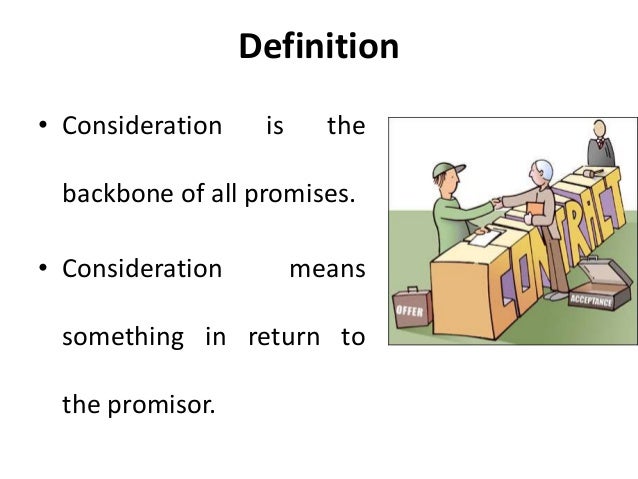 Definition

• Consideration is the backbone of all promises.

• Consideration means something in return to the promisor.

CONTRACT

OFFER

ACCEPTANCE